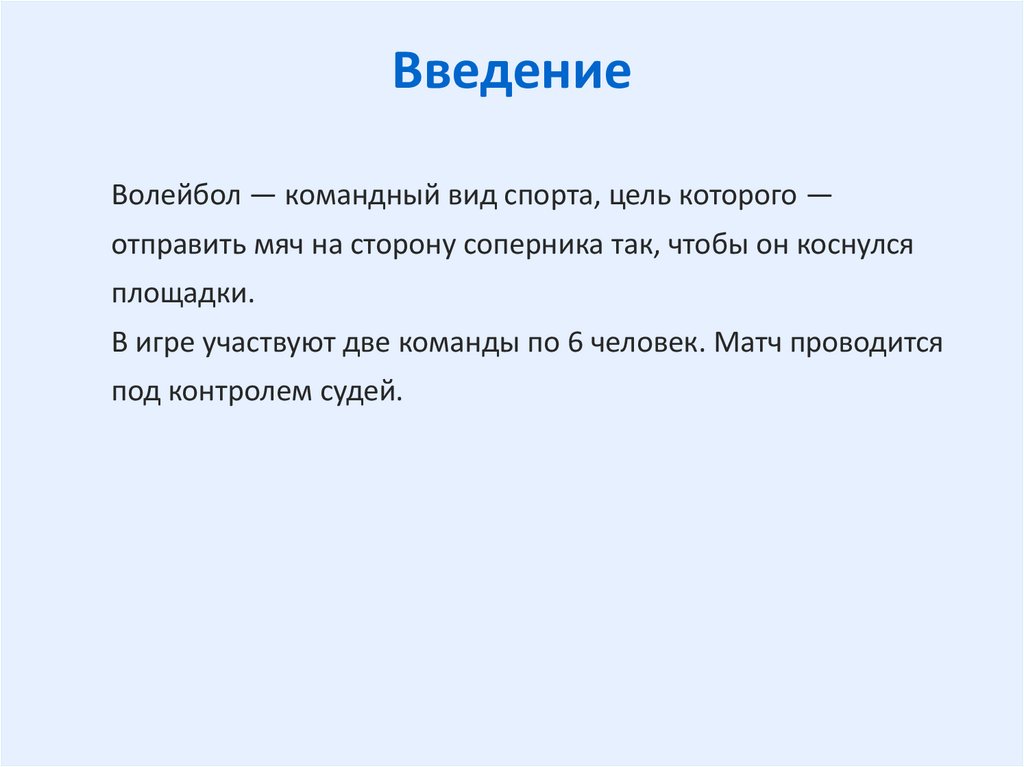 Введение

Волейбол — командный вид спорта, цель которого — отправить мяч на сторону соперника так, чтобы он коснулся площадки.

В игре участвуют две команды по 6 человек. Матч проводится под контролем судей.